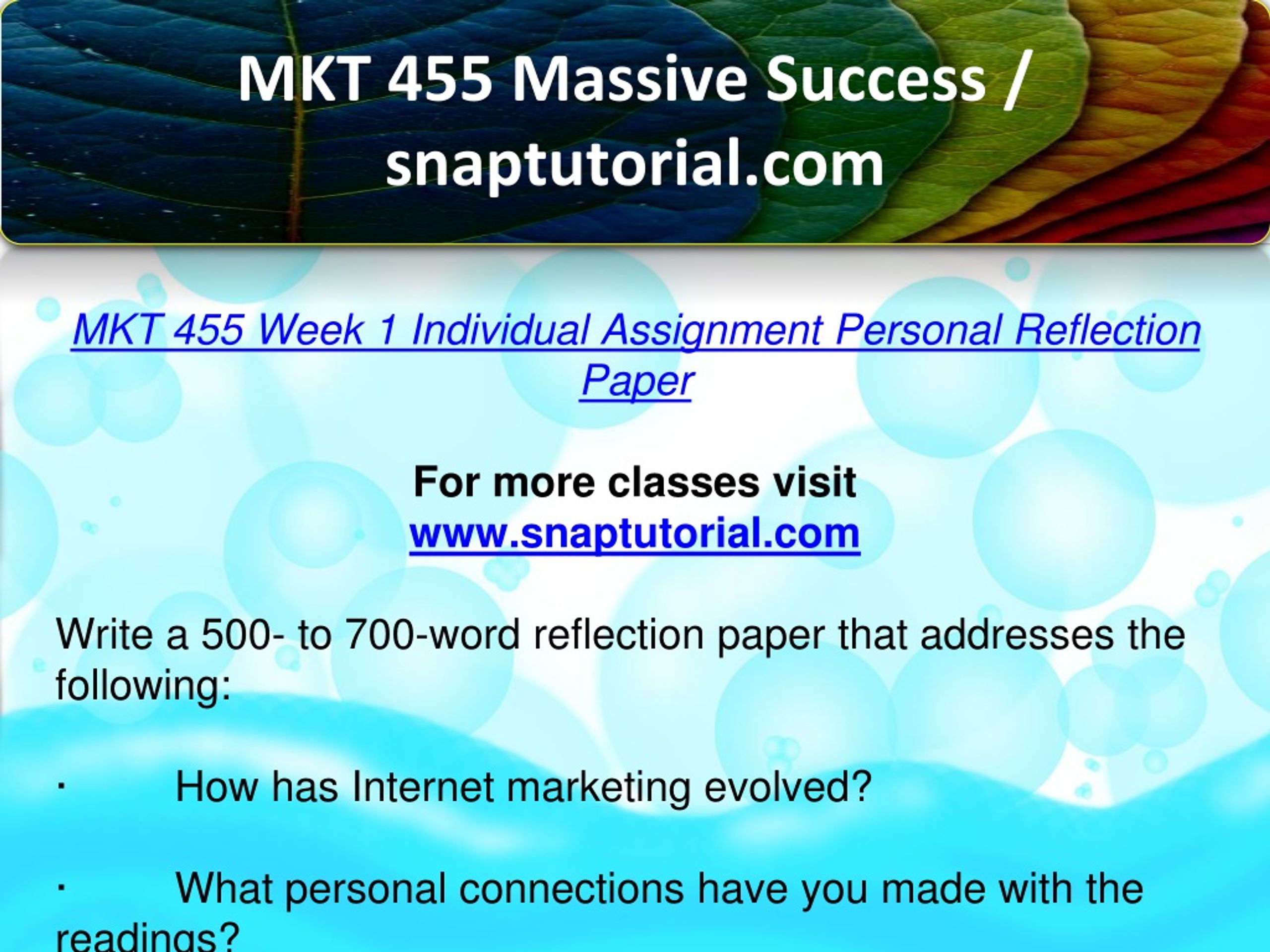 MKT 455 Massive Success / snaptutorial.com

MKT 455 Week 1 Individual Assignment Personal Reflection Paper

For more classes visit
www.snaptutorial.com

Write a 500- to 700-word reflection paper that addresses the following:

· How has Internet marketing evolved?

· What personal connections have you made with the readings?